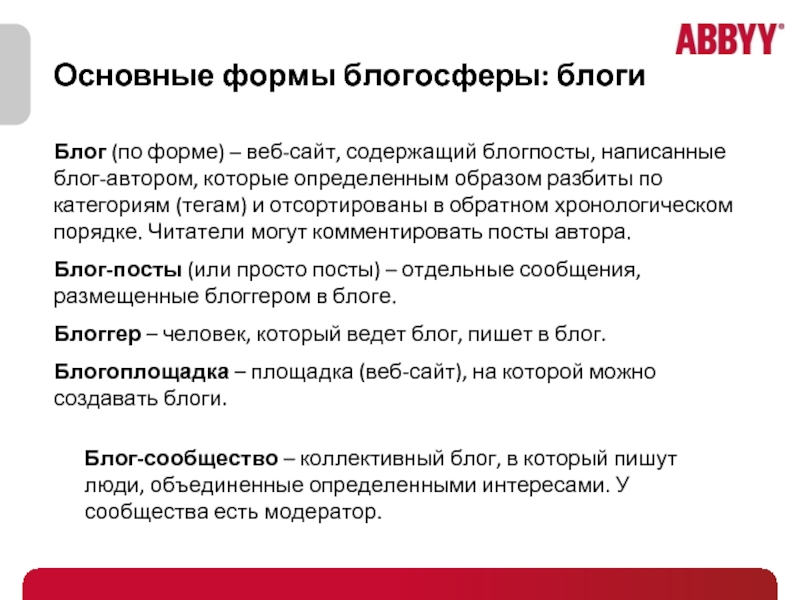 ABBYY®

Основные формы блогосферы: блоги

Блог (по форме) – веб-сайт, содержащий блогпосты, написанные блог-автором, которые определенным образом разбиты по категориям (тегам) и отсортированы в обратном хронологическом порядке. Читатели могут комментировать посты автора.

Блог-посты (или просто посты) – отдельные сообщения, размещенные блоггером в блоге.

Блоггер – человек, который ведет блог, пишет в блог.

Блогоплощадка – площадка (веб-сайт), на которой можно создавать блоги.

Блог-сообщество – коллективный блог, в который пишут люди, объединенные определенными интересами. У сообщества есть модератор.